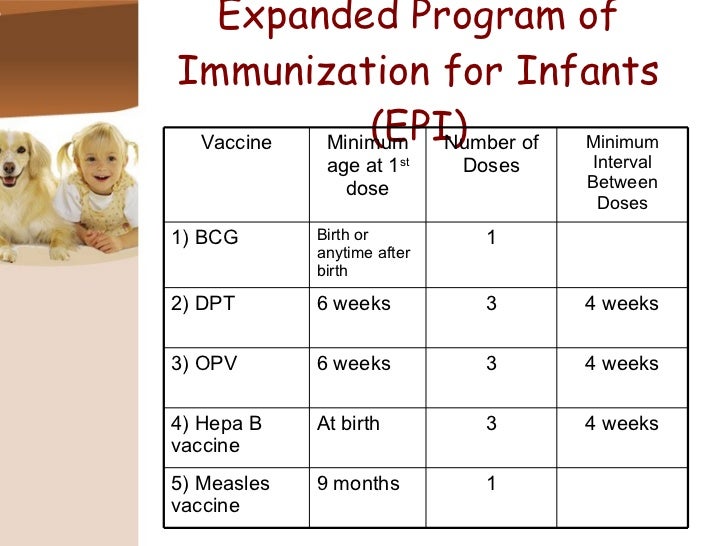 Expanded Program of Immunization for Infants (EPI)

| Vaccine | Minimum age at 1st dose | Number of Doses | Minimum Interval Between Doses |
|---|---|---|---|
| 1) BCG | Birth or anytime after birth | 1 | |
| 2) DPT | 6 weeks | 3 | 4 weeks |
| 3) OPV | 6 weeks | 3 | 4 weeks |
| 4) Hepa B vaccine | At birth | 3 | 4 weeks |
| 5) Measles vaccine | 9 months | 1 | |